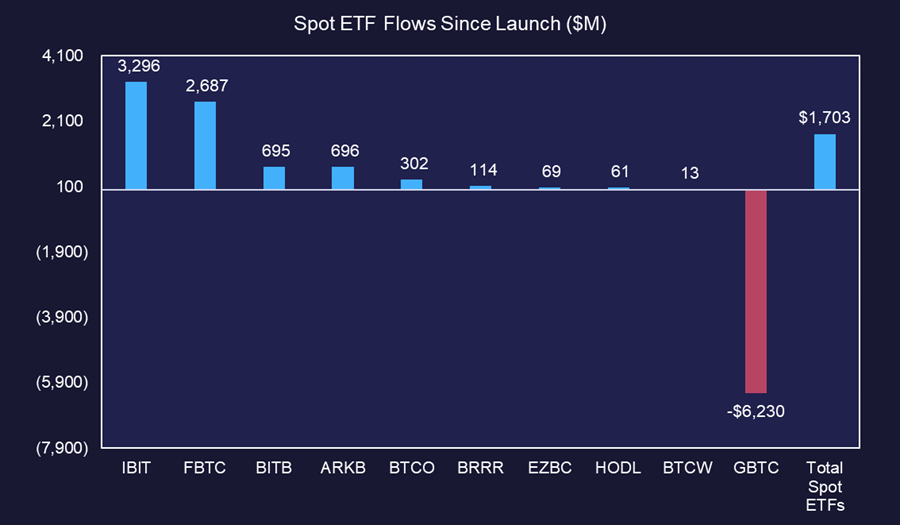 Spot ETF Flows Since Launch ($M)

4,100
2,100
100
(1,900)
(3,900)
(5,900)
(7,900)

3,296
2,687
695
696
302
114
69
61
13
-$6,230
$1,703

IBIT
FBTC
BITB
ARKB
BTCO
BRRR
EZBC
HODL
BTCW
GBTC
Total Spot ETFs